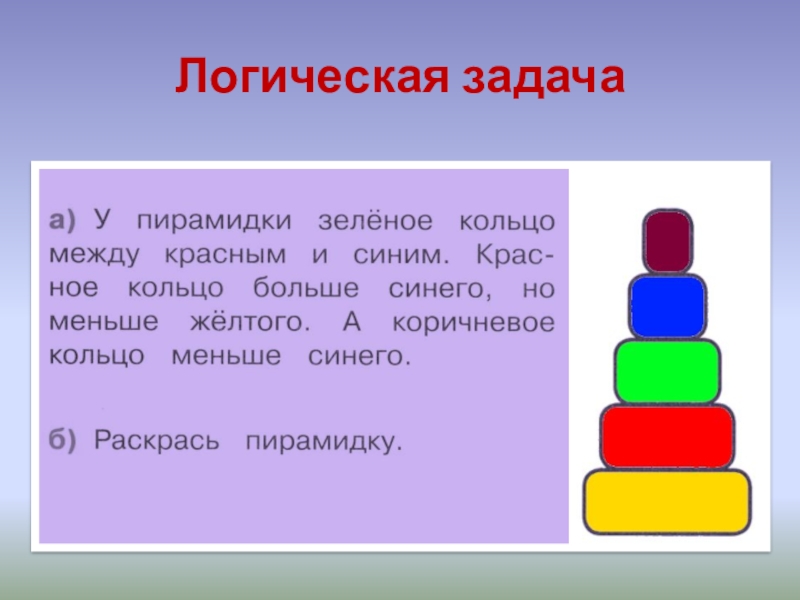 Логическая задача

а) У пирамидки зелёное кольцо между красным и синим. Красное кольцо больше синего, но меньше жёлтого. А коричневое кольцо меньше синего.

б) Раскрась пирамидку.